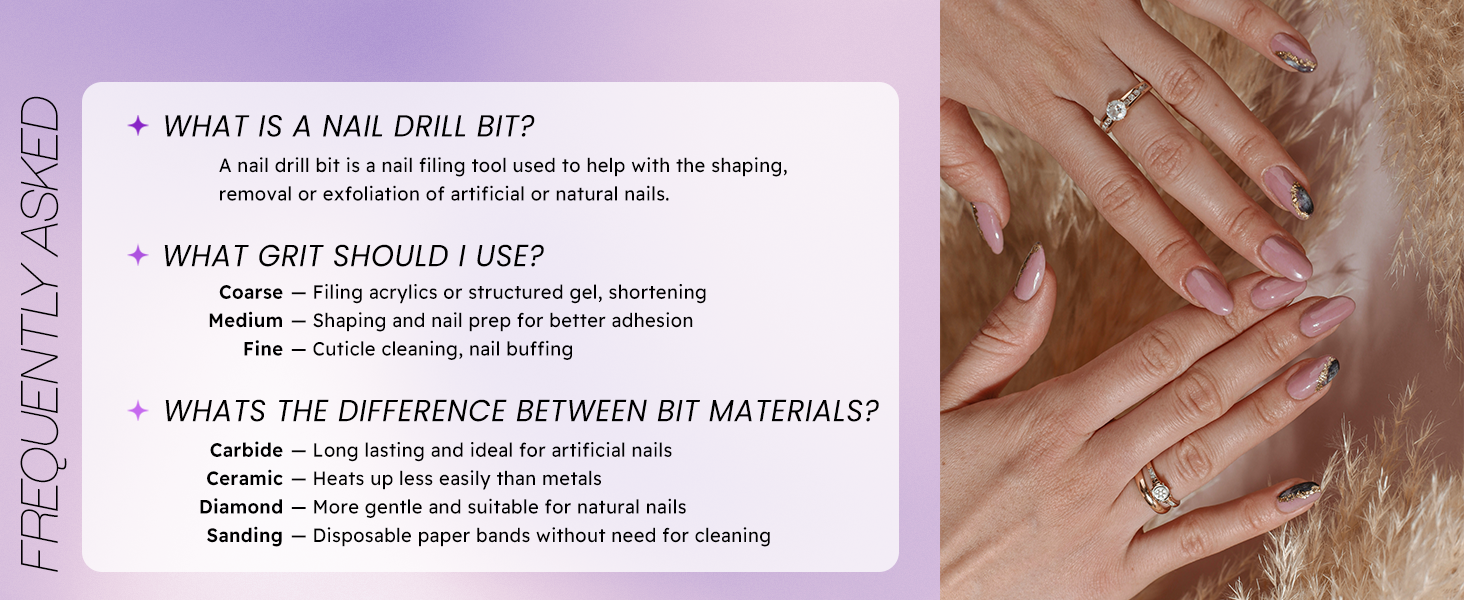 FREQUENTLY ASKED

WHAT IS A NAIL DRILL BIT?

A nail drill bit is a nail filing tool used to help with the shaping, removal or exfoliation of artificial or natural nails.

WHAT GRIT SHOULD I USE?

Coarse — Filing acrylics or structured gel, shortening
Medium — Shaping and nail prep for better adhesion
Fine — Cuticle cleaning, nail buffing

WHATS THE DIFFERENCE BETWEEN BIT MATERIALS?

Carbide — Long lasting and ideal for artificial nails
Ceramic — Heats up less easily than metals
Diamond — More gentle and suitable for natural nails
Sanding — Disposable paper bands without need for cleaning